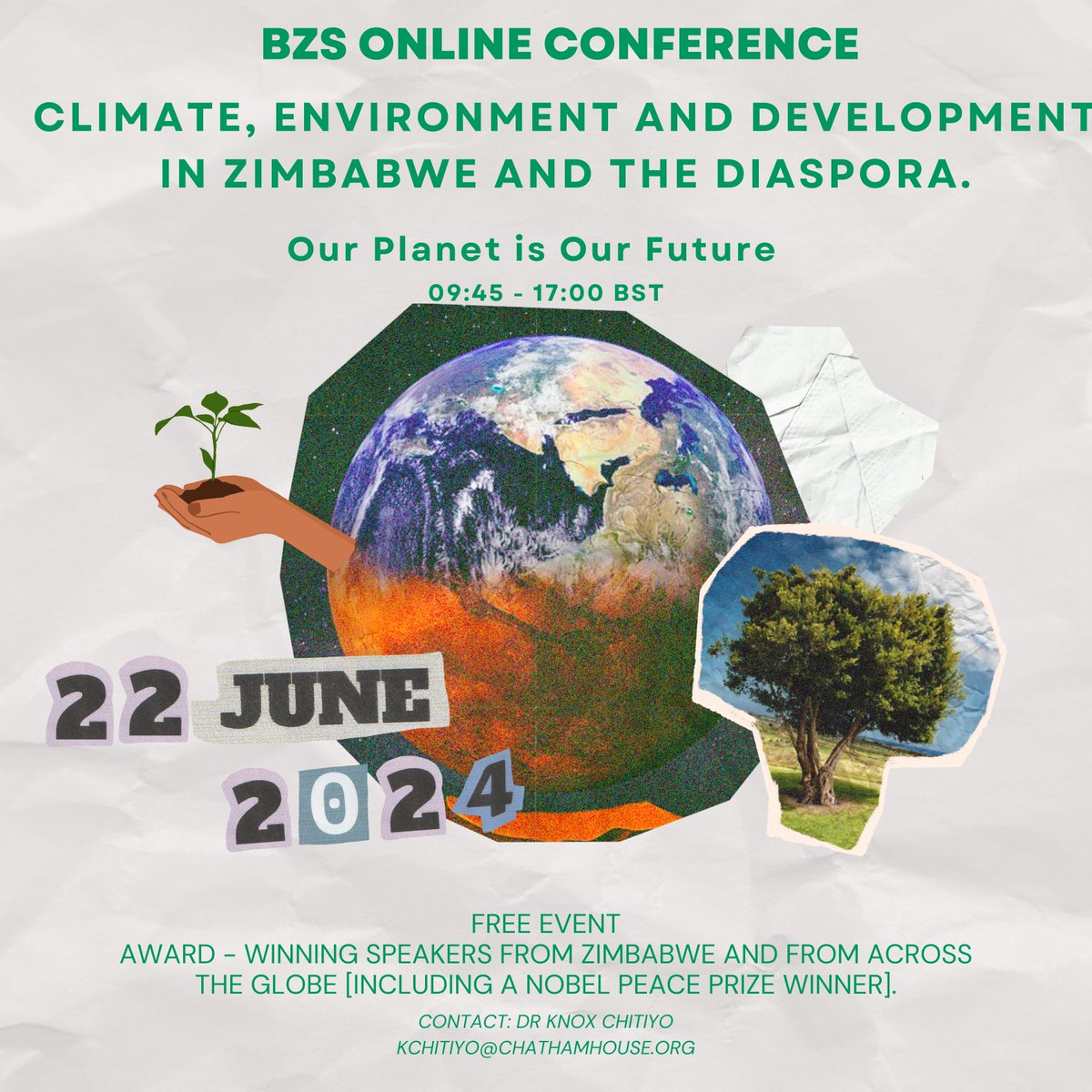 BZS ONLINE CONFERENCE

CLIMATE, ENVIRONMENT AND DEVELOPMENT IN ZIMBABWE AND THE DIASPORA.

Our Planet is Our Future

09:45 - 17:00 BST

22 JUNE 2024

FREE EVENT
AWARD - WINNING SPEAKERS FROM ZIMBABWE AND FROM ACROSS THE GLOBE [INCLUDING A NOBEL PEACE PRIZE WINNER].

CONTACT: DR KNOX CHITIYO
KCHITIYO@CHATHAMHOUSE.ORG